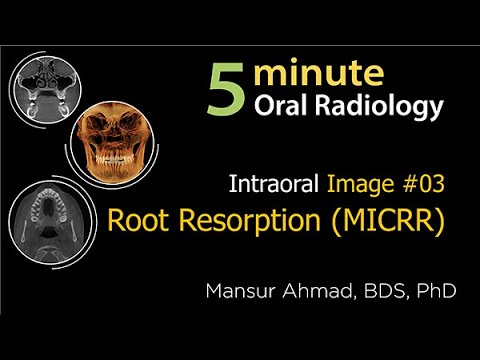 5 minute
Oral Radiology

Intraoral Image #03
Root Resorption (MICRR)

Mansur Ahmad, BDS, PhD